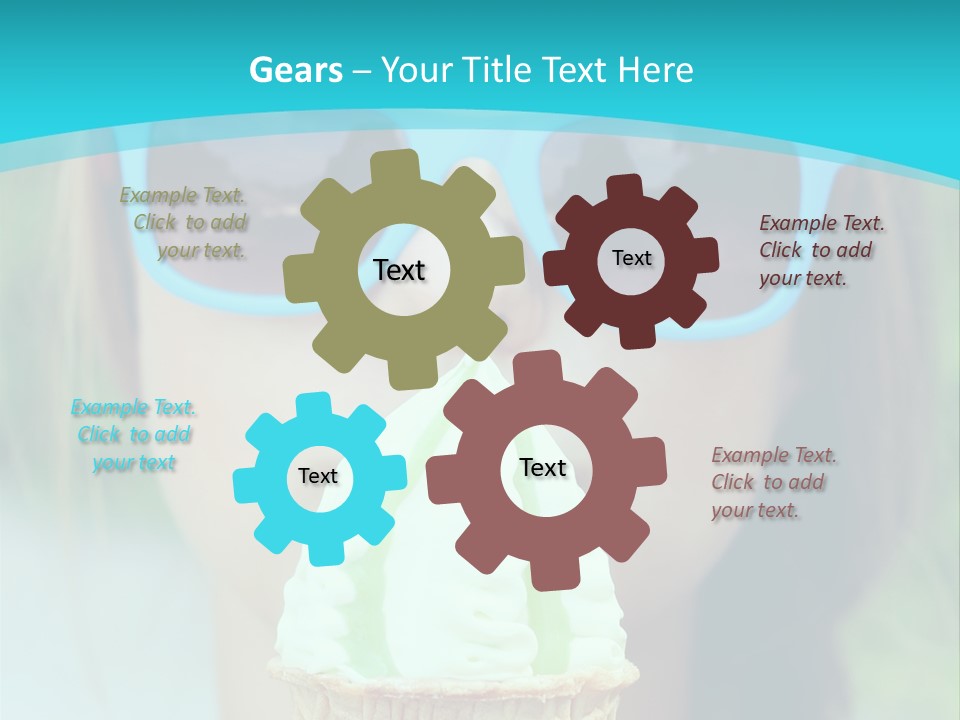 Gears – Your Title Text Here

Example Text. Click to add your text.

Text

Text

Example Text. Click to add your text.

Example Text. Click to add your text

Text

Text

Example Text. Click to add your text.